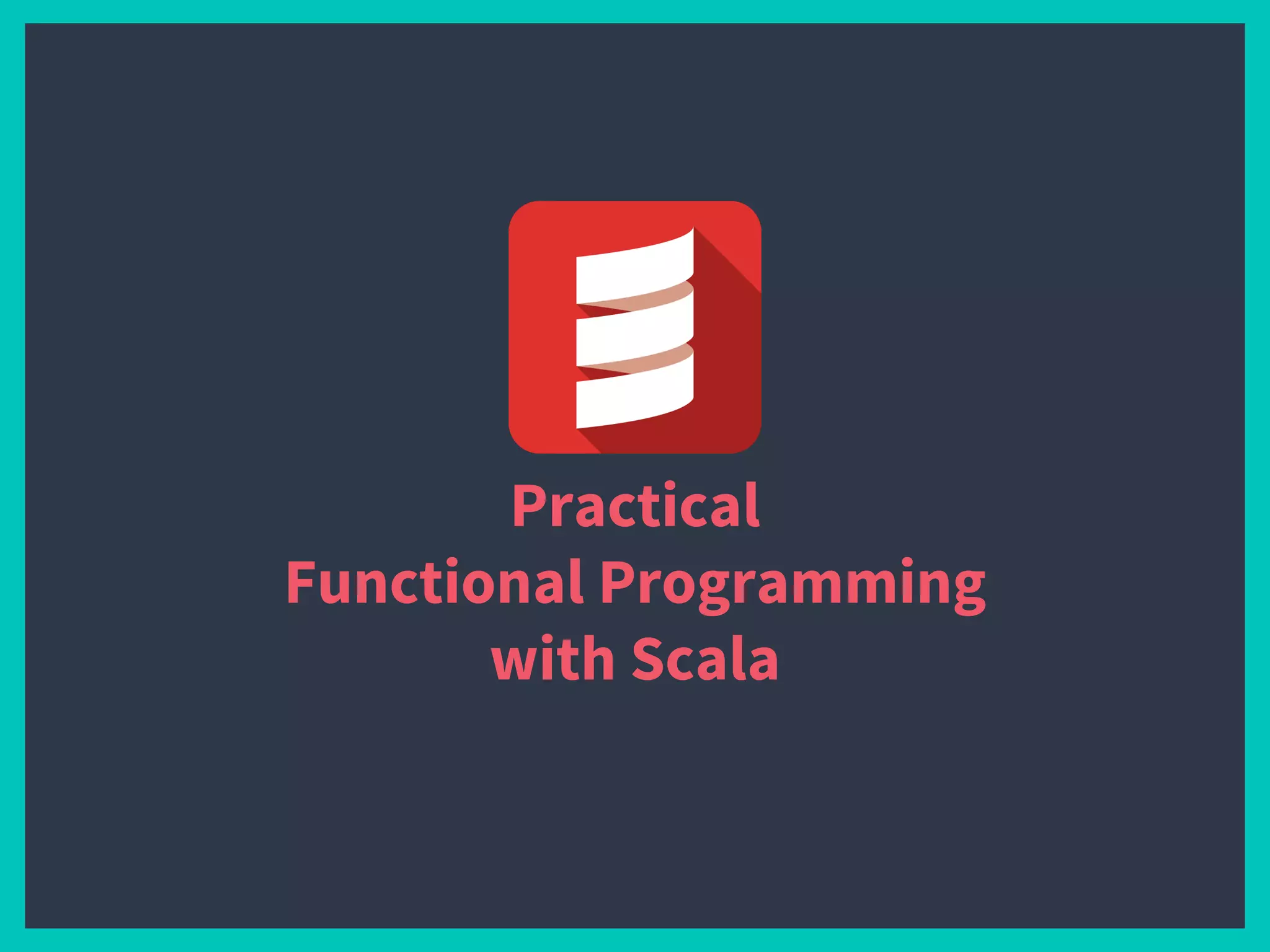 Practical
Functional Programming
with Scala